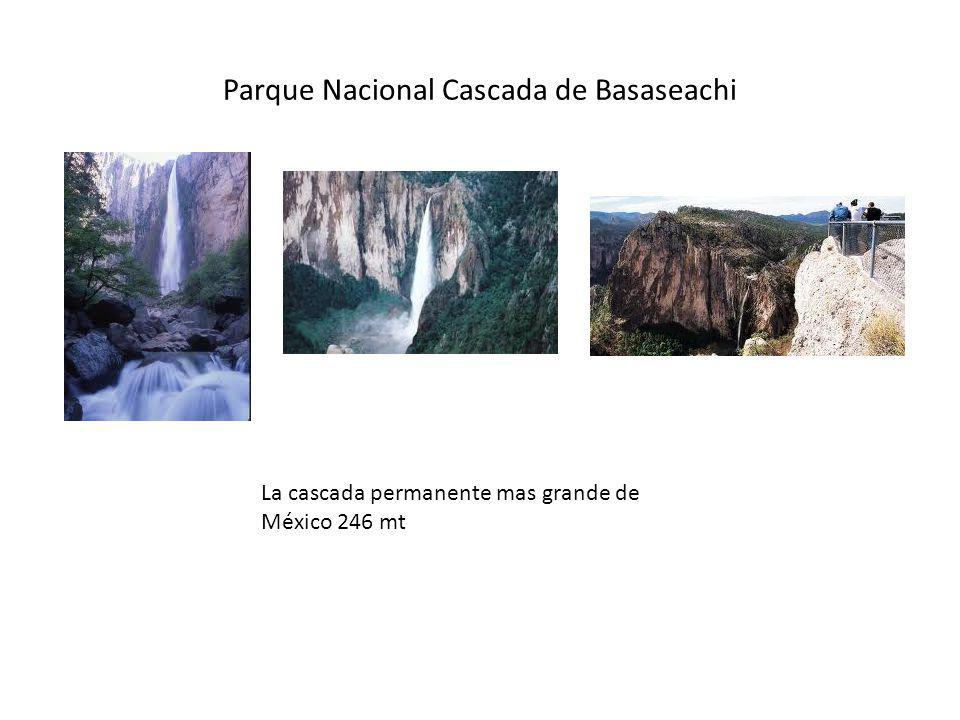 Parque Nacional Cascada de Basaseachi

La cascada permanente mas grande de México 246 mt